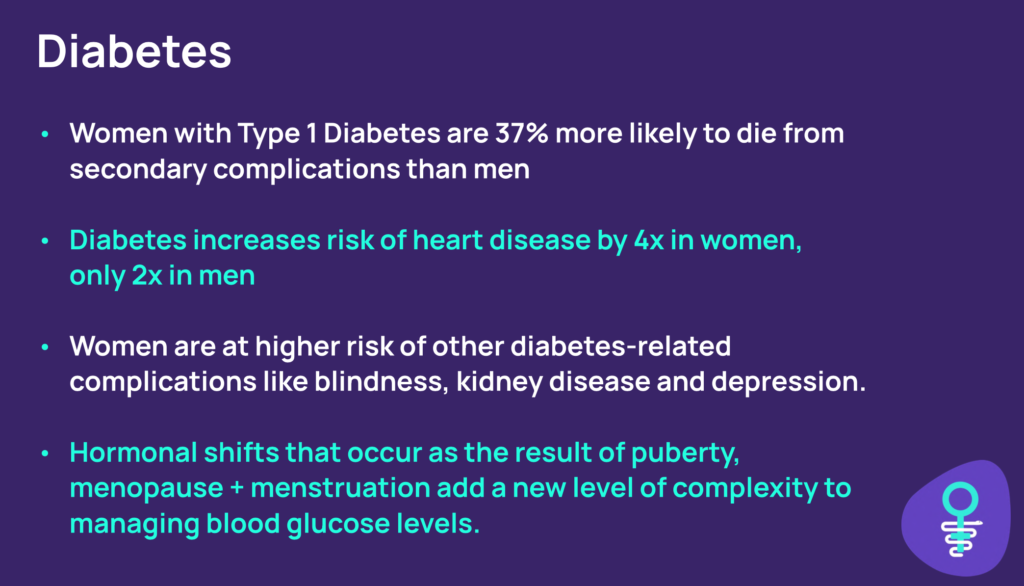 Diabetes

• Women with Type 1 Diabetes are 37% more likely to die from secondary complications than men

• Diabetes increases risk of heart disease by 4x in women, only 2x in men

• Women are at higher risk of other diabetes-related complications like blindness, kidney disease and depression.

• Hormonal shifts that occur as the result of puberty, menopause + menstruation add a new level of complexity to managing blood glucose levels.